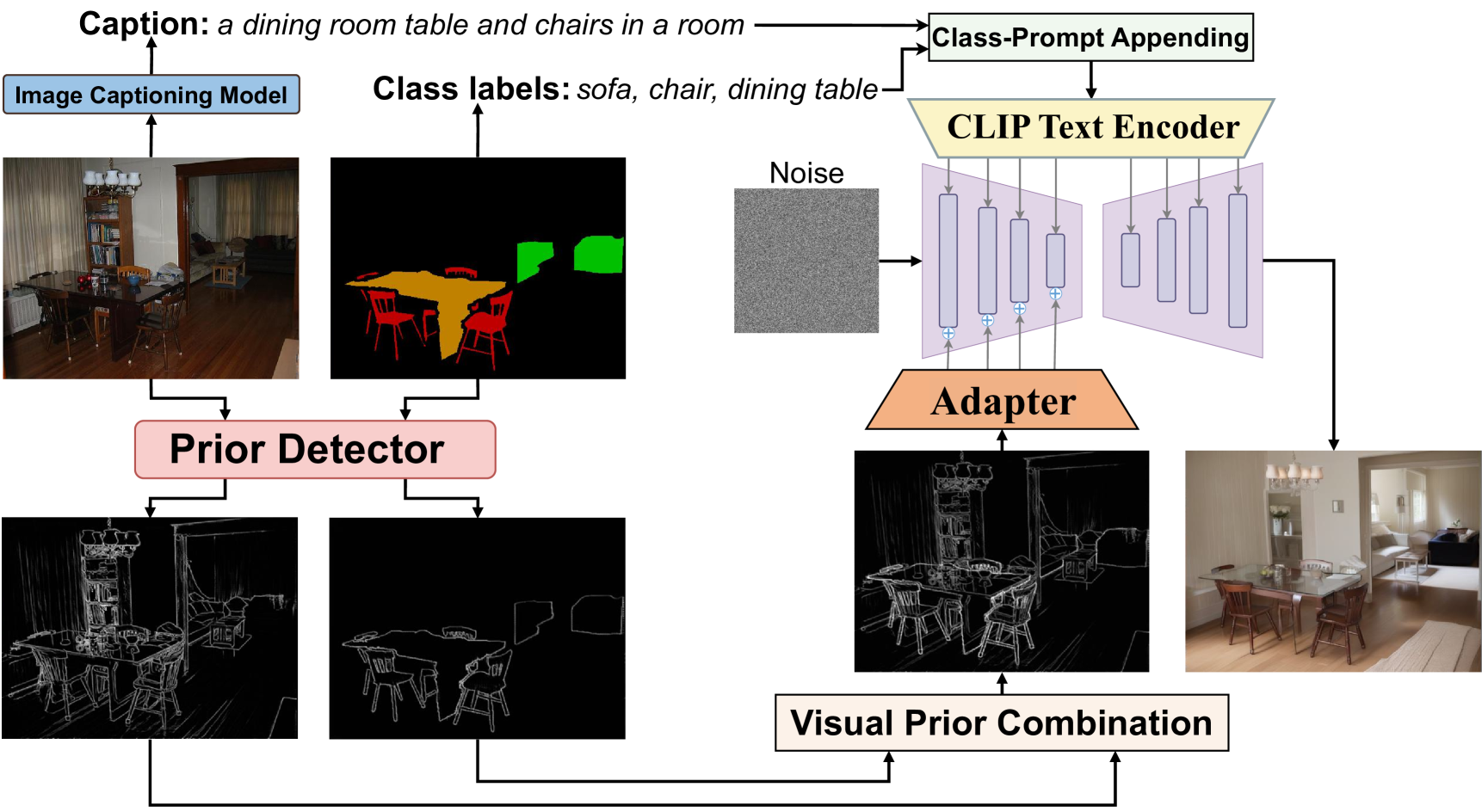 Caption: a dining room table and chairs in a room

Class-Prompt Appending

Image Captioning Model

Class labels: sofa, chair, dining table

CLIP Text Encoder

Noise

Adapter

Prior Detector

Visual Prior Combination